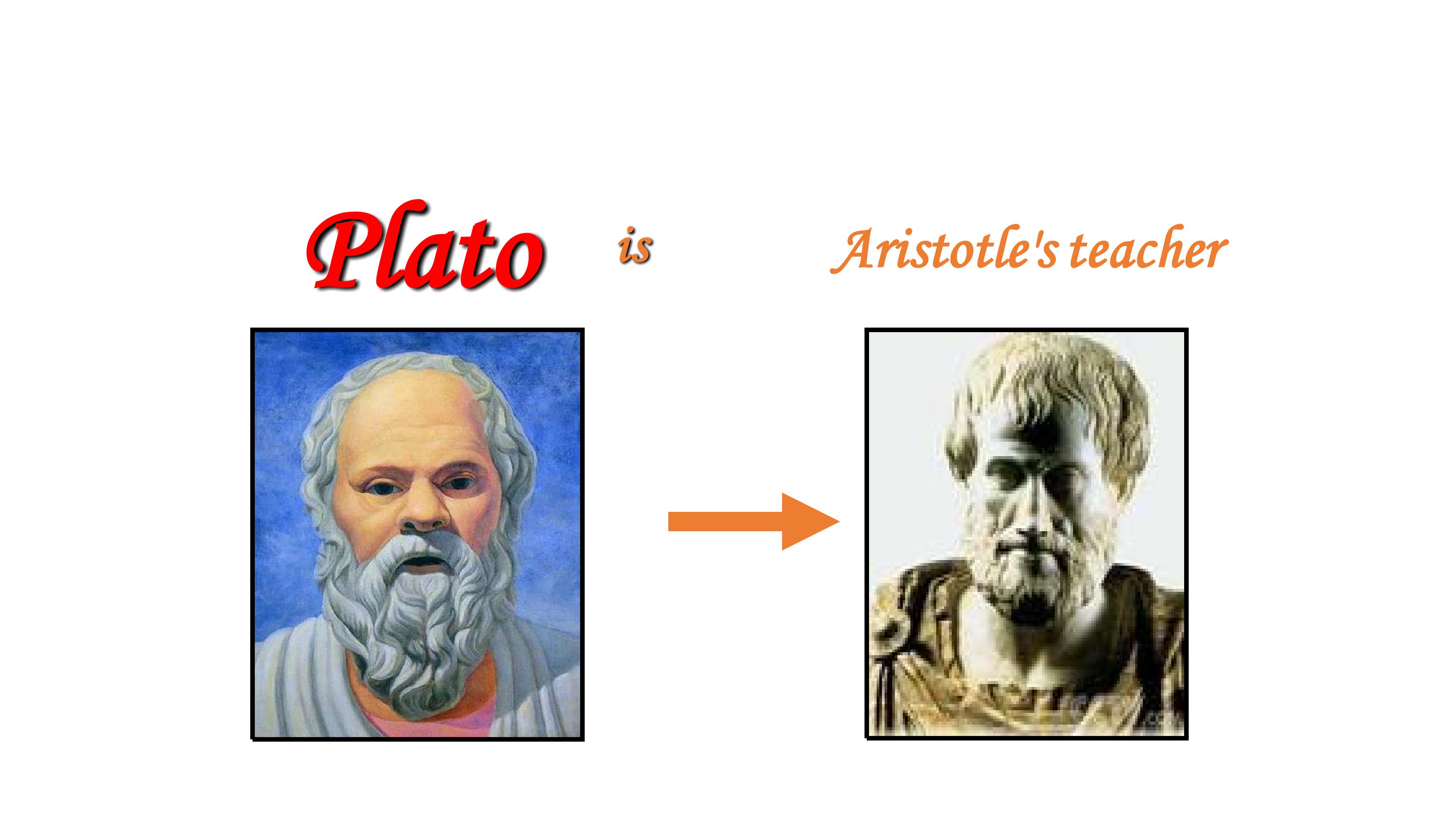 Plato is Aristotle's teacher